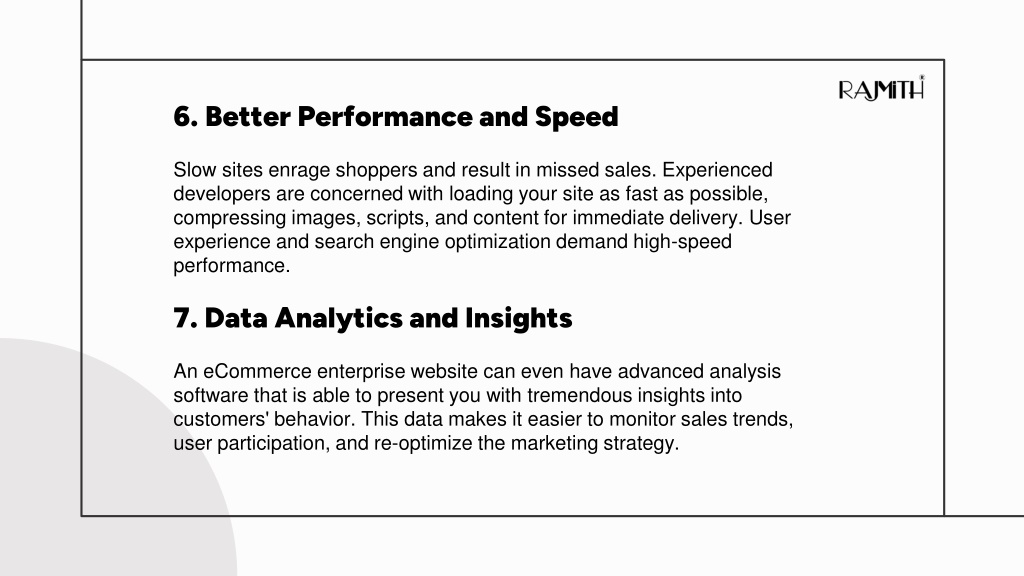 RAJMITH

6. Better Performance and Speed

Slow sites enrage shoppers and result in missed sales. Experienced developers are concerned with loading your site as fast as possible, compressing images, scripts, and content for immediate delivery. User experience and search engine optimization demand high-speed performance.

7. Data Analytics and Insights

An eCommerce enterprise website can even have advanced analysis software that is able to present you with tremendous insights into customers' behavior. This data makes it easier to monitor sales trends, user participation, and re-optimize the marketing strategy.